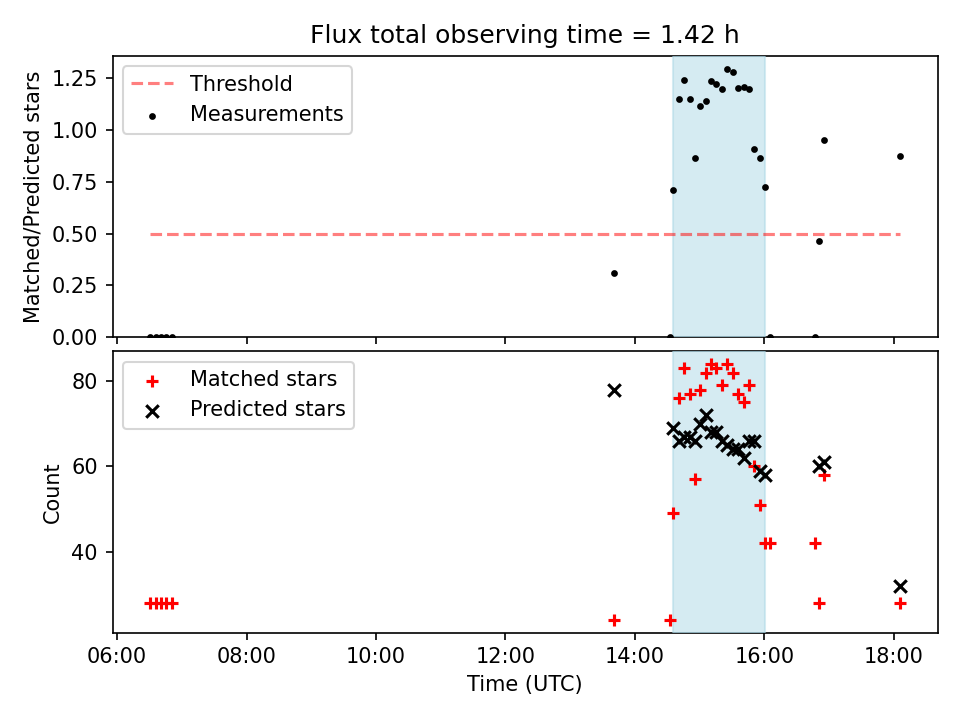 Flux total observing time = 1.42 h

Threshold
Measurements

Matched/Predicted stars

1.25
1.00
0.75
0.50
0.25
0.00

Matched stars
Predicted stars

Count

80
60
40

06:00
08:00
10:00
12:00
14:00
16:00
18:00

Time (UTC)